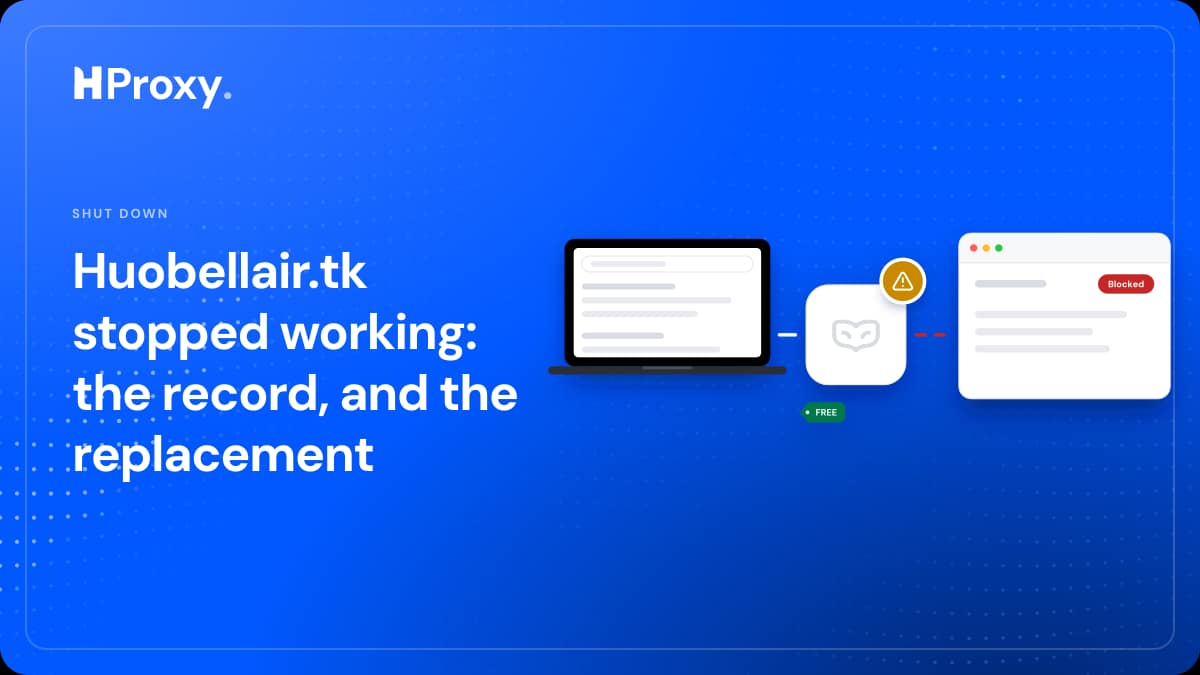 HProxy.

SHUT DOWN

Huobellair.tk stopped working: the record, and the replacement

FREE

Blocked